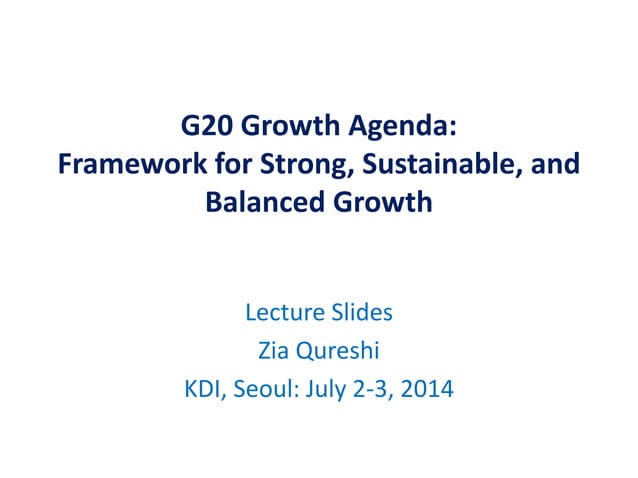 G20 Growth Agenda:
Framework for Strong, Sustainable, and Balanced Growth

Lecture Slides
Zia Qureshi
KDI, Seoul: July 2-3, 2014